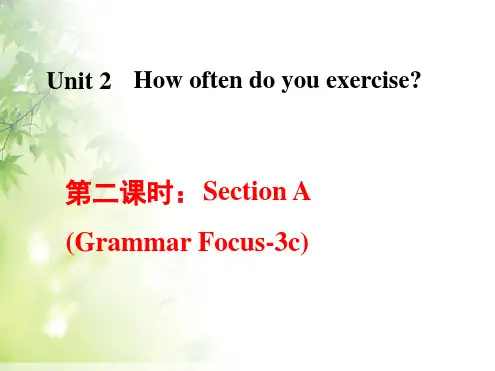 Unit 2 How often do you exercise?

第二课时：Section A
(Grammar Focus-3c)